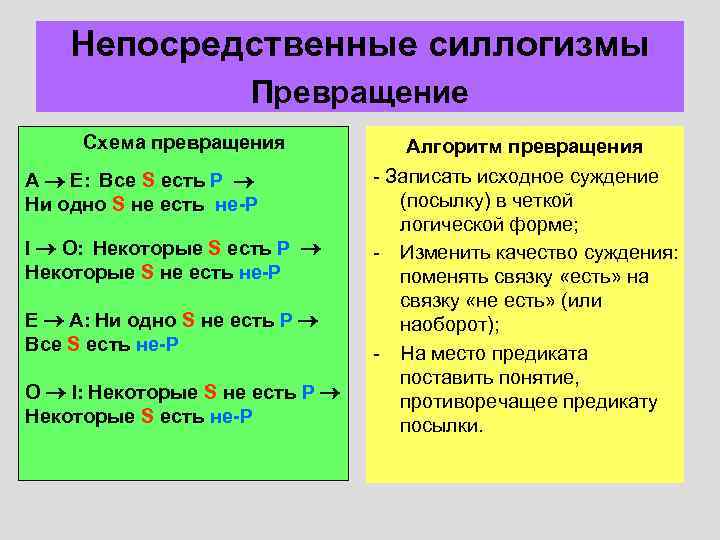 Непосредственные силлогизмы
Превращение

Схема превращения

A → E: Все S есть P → Ни одно S не есть не-P

I → O: Некоторые S есть P → Некоторые S не есть не-P

E → A: Ни одно S не есть P → Все S есть не-P

O → I: Некоторые S не есть P → Некоторые S есть не-P

Алгоритм превращения

- Записать исходное суждение (посылку) в четкой логической форме;
- Изменить качество суждения: поменять связку «есть» на связку «не есть» (или наоборот);
- На место предиката поставить понятие, противоречащее предикату посылки.